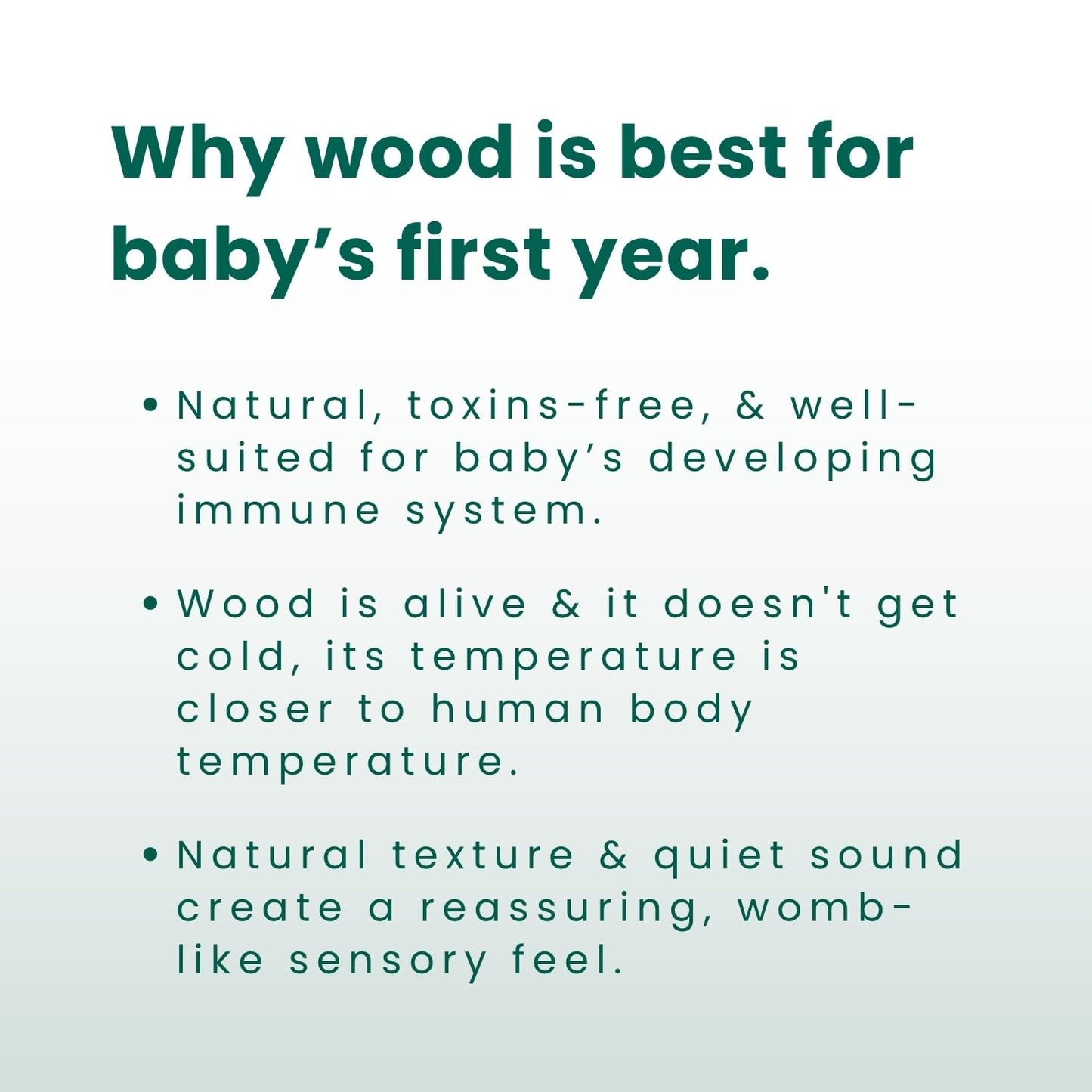 Why wood is best for baby’s first year.

• Natural, toxins-free, & well-suited for baby’s developing immune system.

• Wood is alive & it doesn't get cold, its temperature is closer to human body temperature.

• Natural texture & quiet sound create a reassuring, womb-like sensory feel.